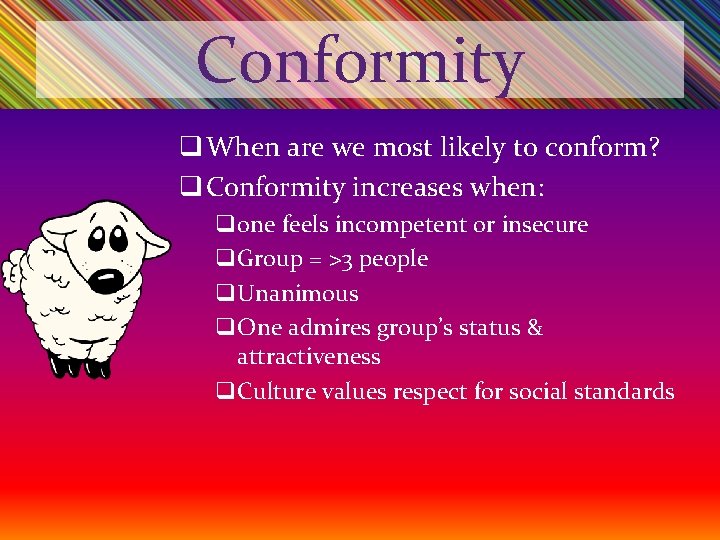 Conformity

❑ When are we most likely to conform?

❑ Conformity increases when:

❑ one feels incompetent or insecure

❑ Group = >3 people

❑ Unanimous

❑ One admires group's status & attractiveness

❑ Culture values respect for social standards